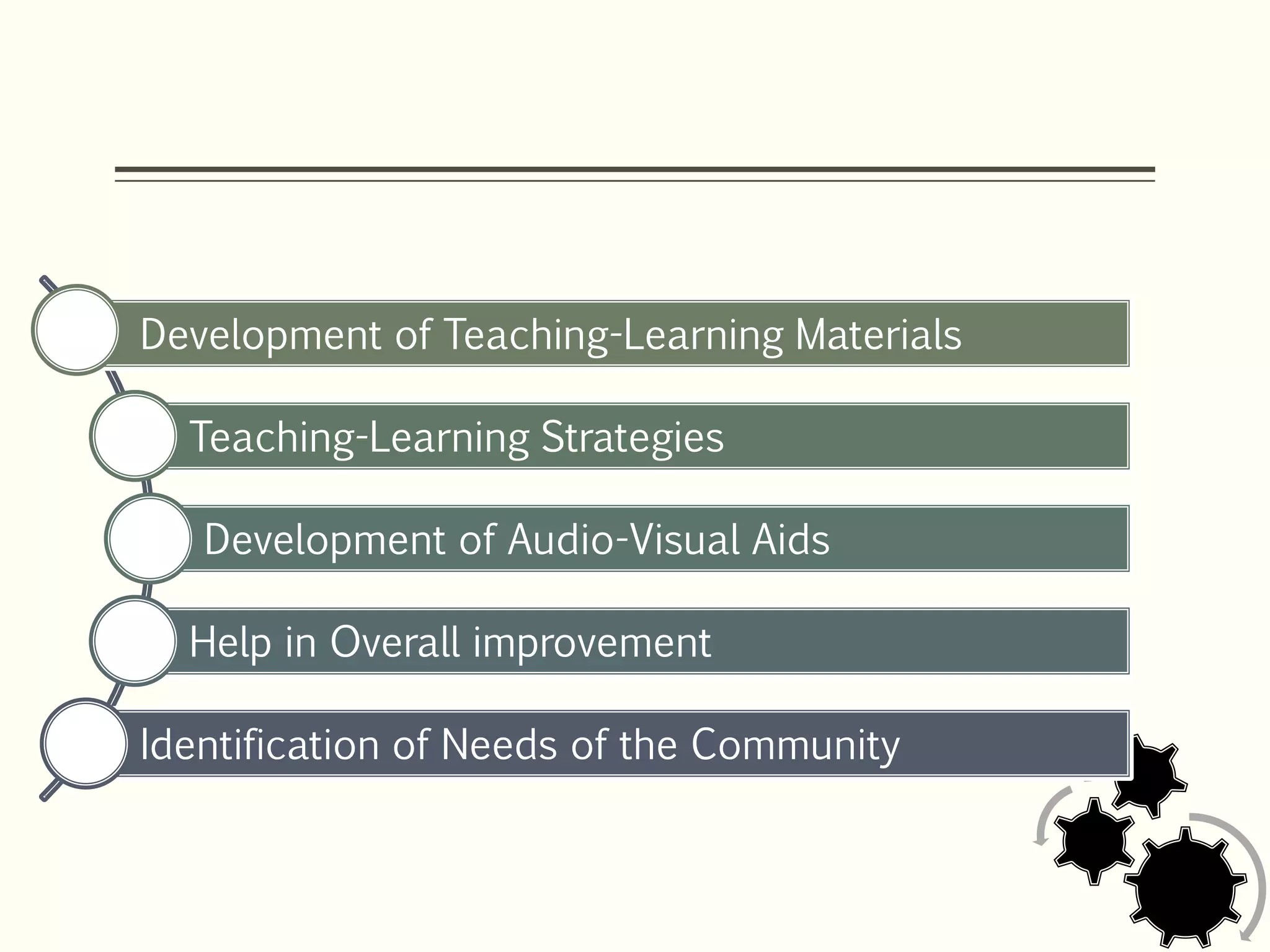 Development of Teaching-Learning Materials

Teaching-Learning Strategies

Development of Audio-Visual Aids

Help in Overall improvement

Identification of Needs of the Community